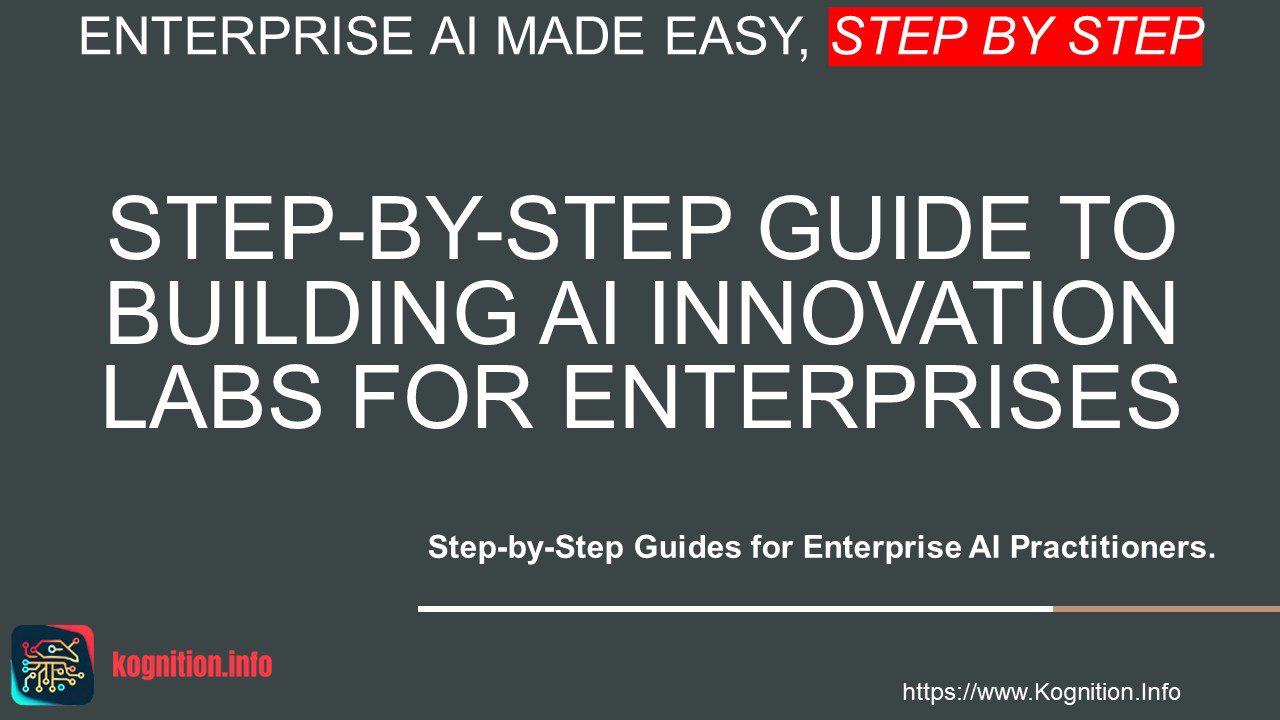 ENTERPRISE AI MADE EASY, STEP BY STEP

STEP-BY-STEP GUIDE TO BUILDING AI INNOVATION LABS FOR ENTERPRISES

Step-by-Step Guides for Enterprise AI Practitioners.

kognition.info

https://www.Kognition.Info